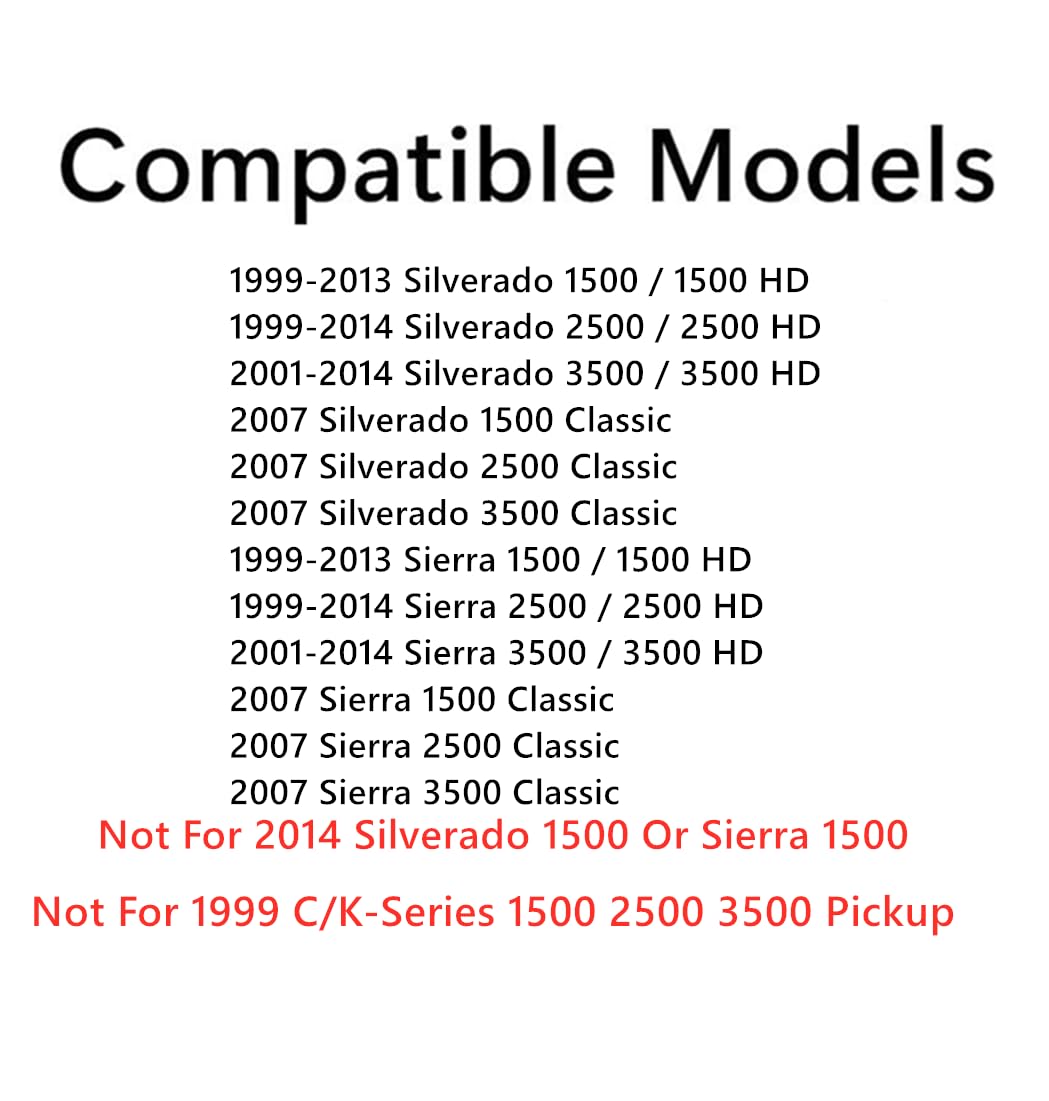 Compatible Models

1999-2013 Silverado 1500 / 1500 HD
1999-2014 Silverado 2500 / 2500 HD
2001-2014 Silverado 3500 / 3500 HD
2007 Silverado 1500 Classic
2007 Silverado 2500 Classic
2007 Silverado 3500 Classic
1999-2013 Sierra 1500 / 1500 HD
1999-2014 Sierra 2500 / 2500 HD
2001-2014 Sierra 3500 / 3500 HD
2007 Sierra 1500 Classic
2007 Sierra 2500 Classic
2007 Sierra 3500 Classic

Not For 2014 Silverado 1500 Or Sierra 1500

Not For 1999 C/K-Series 1500 2500 3500 Pickup